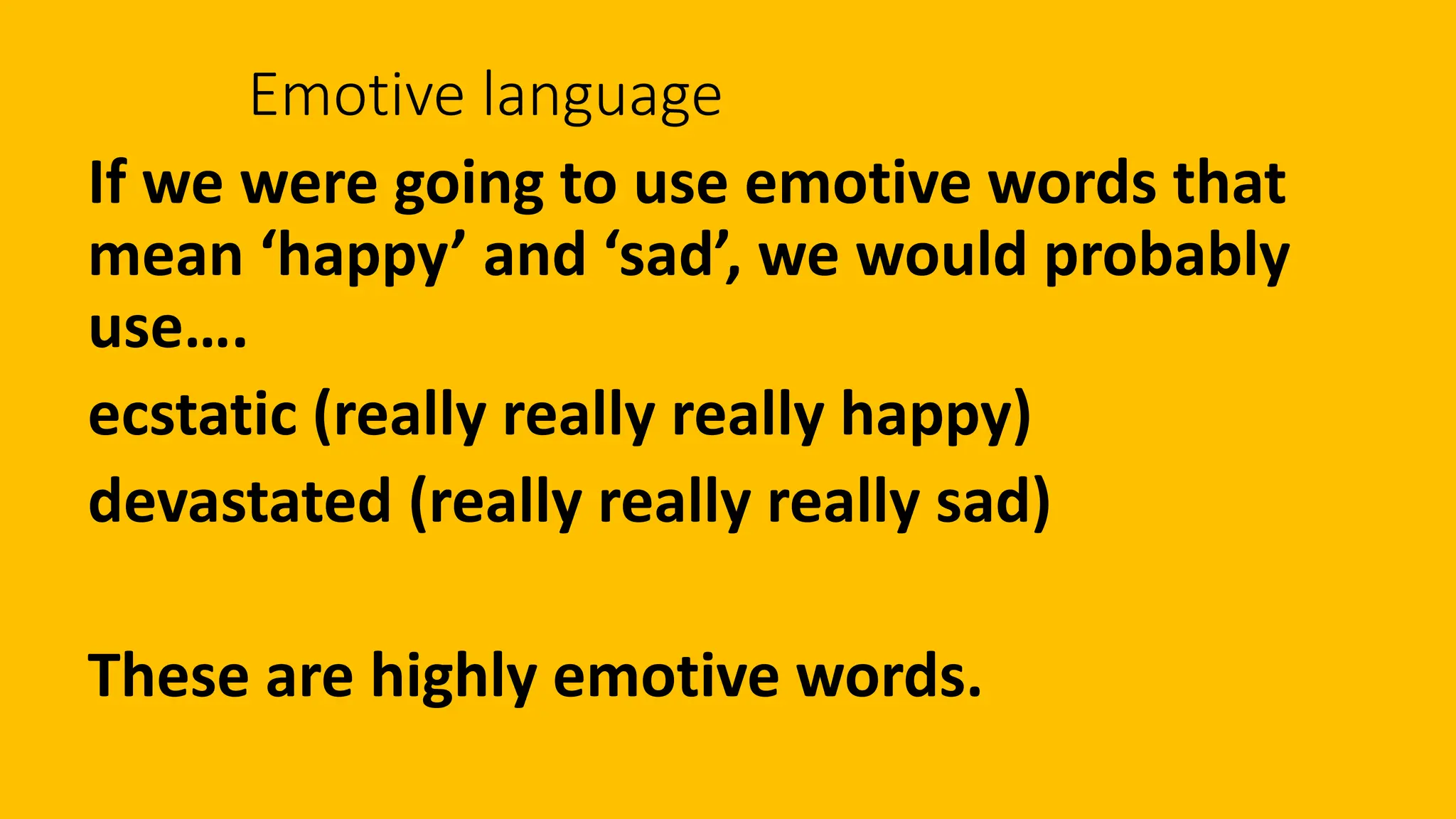 Emotive language

If we were going to use emotive words that mean ‘happy’ and ‘sad’, we would probably use….

ecstatic (really really really happy)

devastated (really really really sad)

These are highly emotive words.